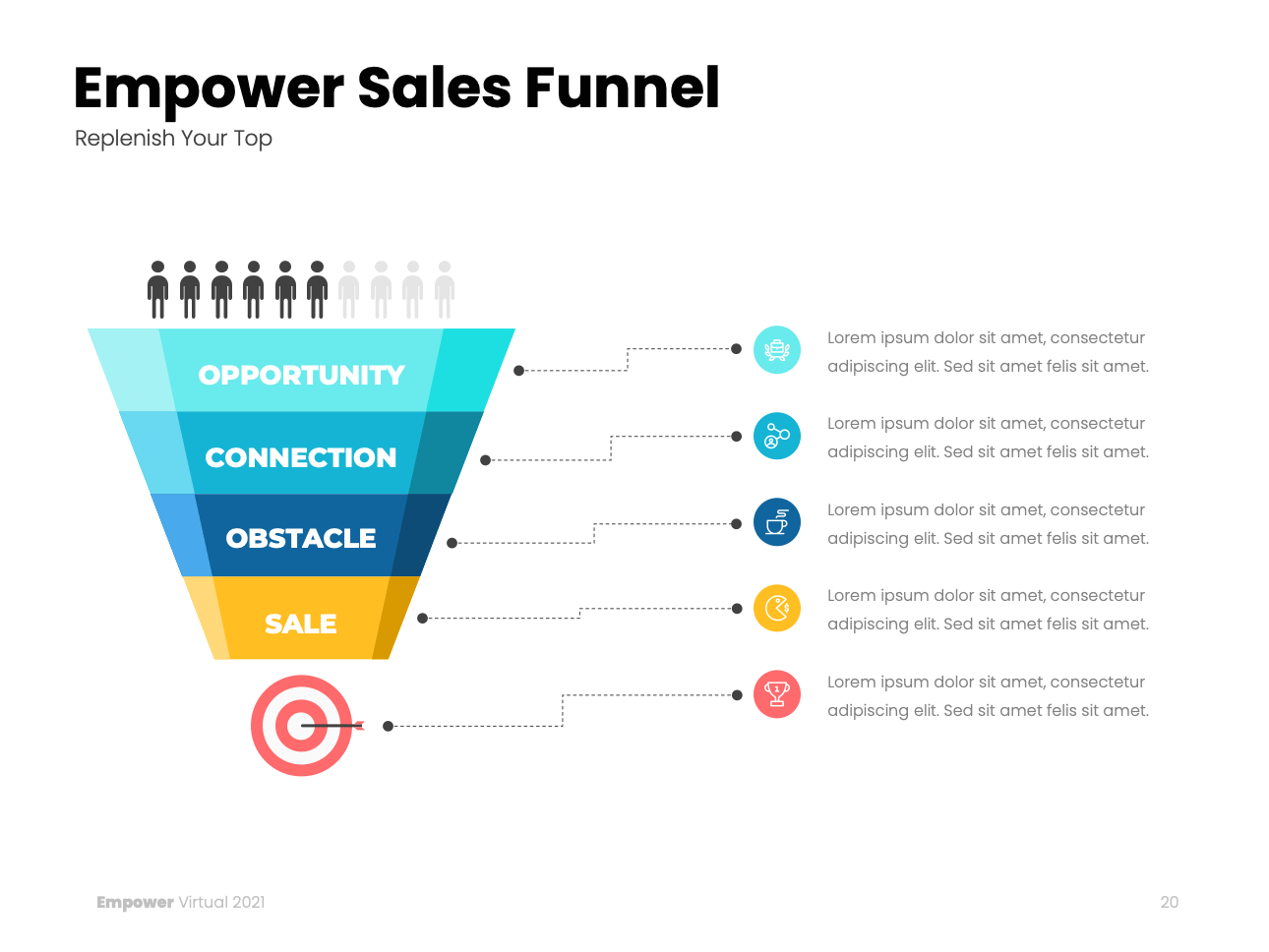 Empower Sales Funnel

Replenish Your Top

OPPORTUNITY

CONNECTION

OBSTACLE

SALE

Lorem ipsum dolor sit amet, consectetur adipiscing elit. Sed sit amet felis sit amet.

Lorem ipsum dolor sit amet, consectetur adipiscing elit. Sed sit amet felis sit amet.

Lorem ipsum dolor sit amet, consectetur adipiscing elit. Sed sit amet felis sit amet.

Lorem ipsum dolor sit amet, consectetur adipiscing elit. Sed sit amet felis sit amet.

Lorem ipsum dolor sit amet, consectetur adipiscing elit. Sed sit amet felis sit amet.

Empower Virtual 2021

20